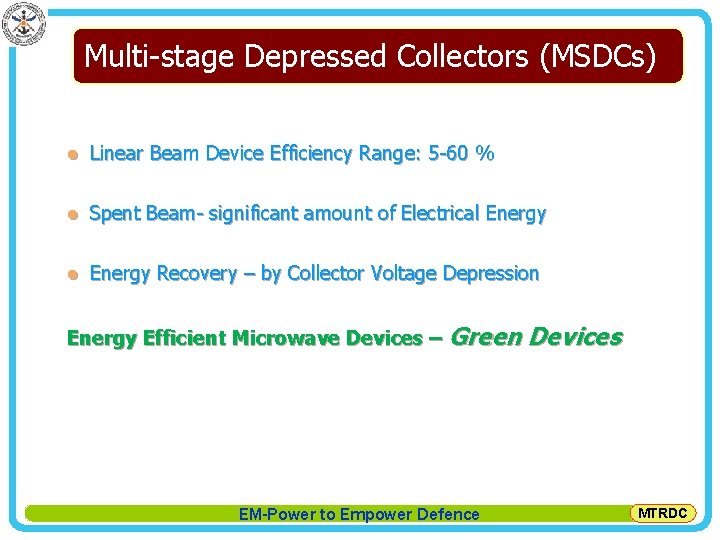 Multi-stage Depressed Collectors (MSDCs)

Linear Beam Device Efficiency Range: 5-60 %

Spent Beam- significant amount of Electrical Energy

Energy Recovery – by Collector Voltage Depression

Energy Efficient Microwave Devices – Green Devices

EM-Power to Empower Defence

MTRDC